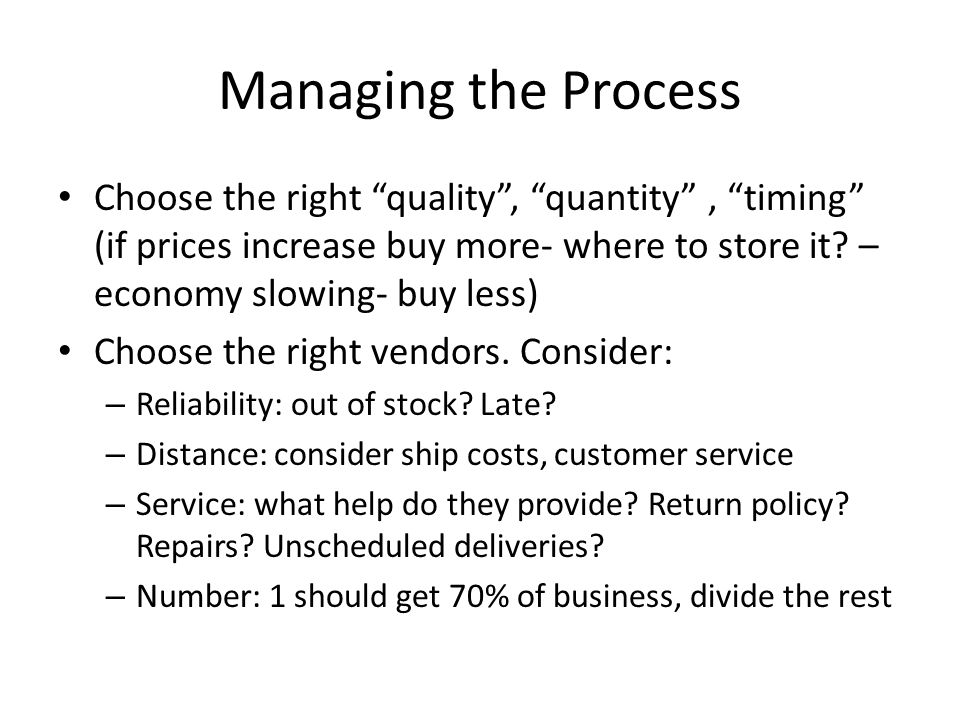 Managing the Process

• Choose the right “quality”, “quantity” , “timing” (if prices increase buy more- where to store it? – economy slowing- buy less)
• Choose the right vendors. Consider:
  – Reliability: out of stock? Late?
  – Distance: consider ship costs, customer service
  – Service: what help do they provide? Return policy? Repairs? Unscheduled deliveries?
  – Number: 1 should get 70% of business, divide the rest